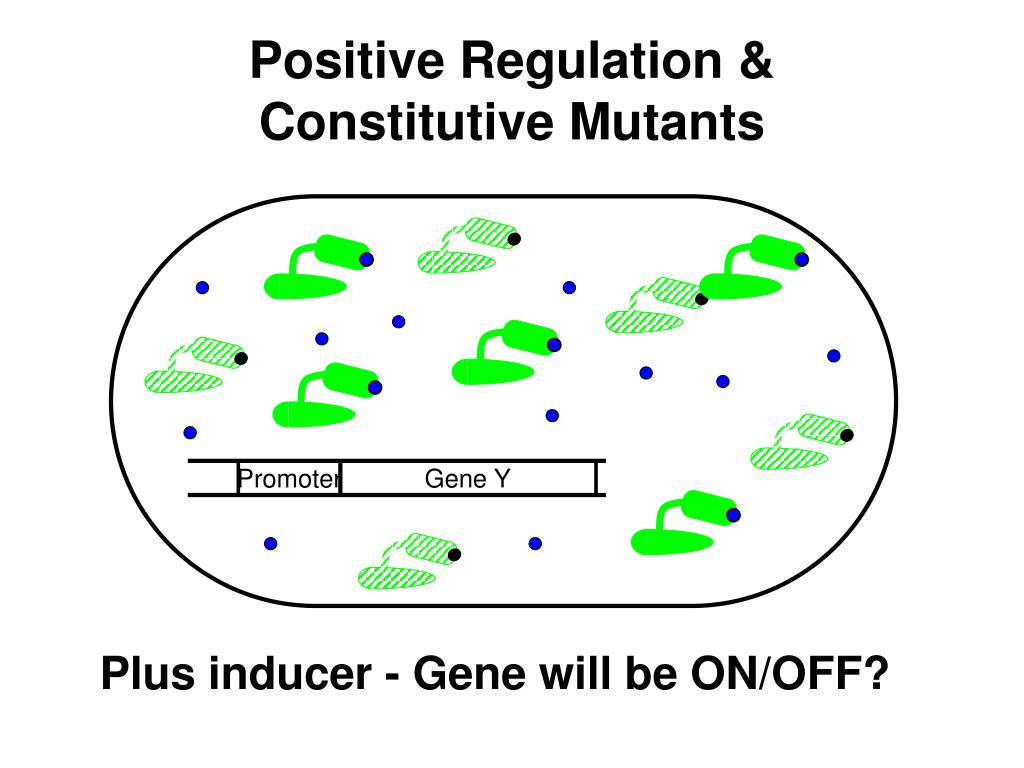 Positive Regulation & Constitutive Mutants

Promoter

Gene Y

Plus inducer - Gene will be ON/OFF?